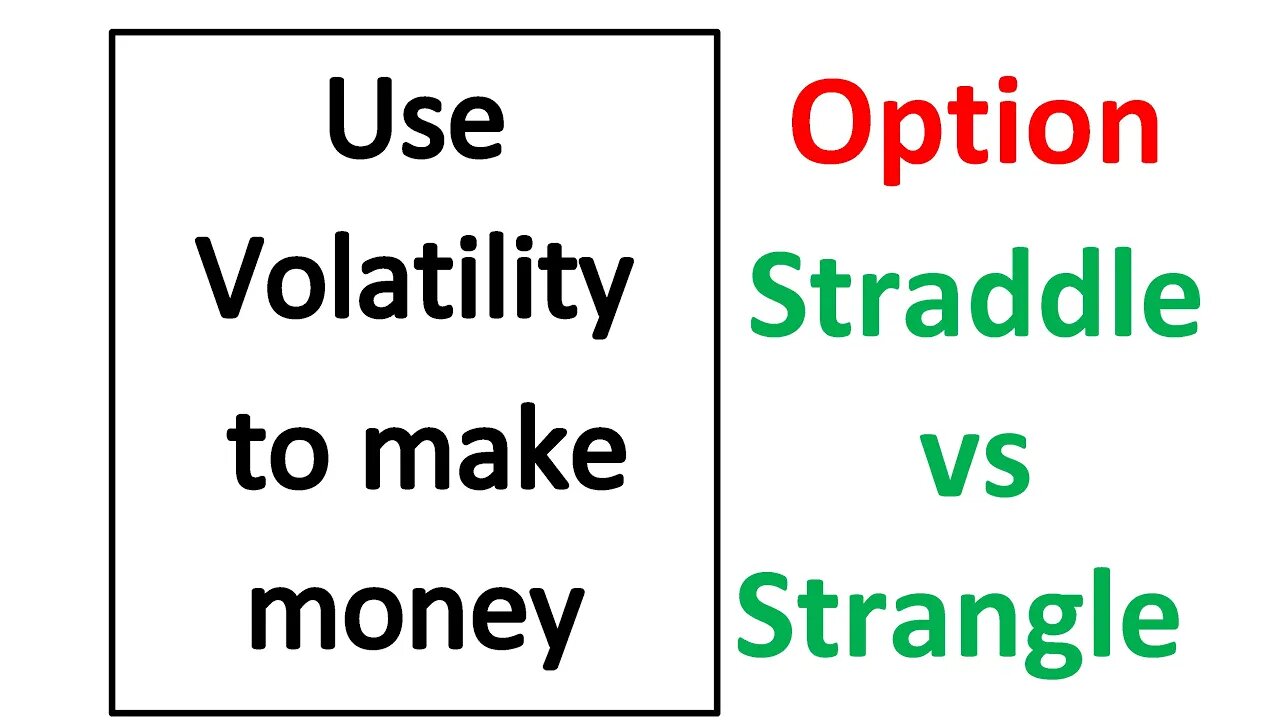 Use Volatility to make money

Option Straddle vs Strangle